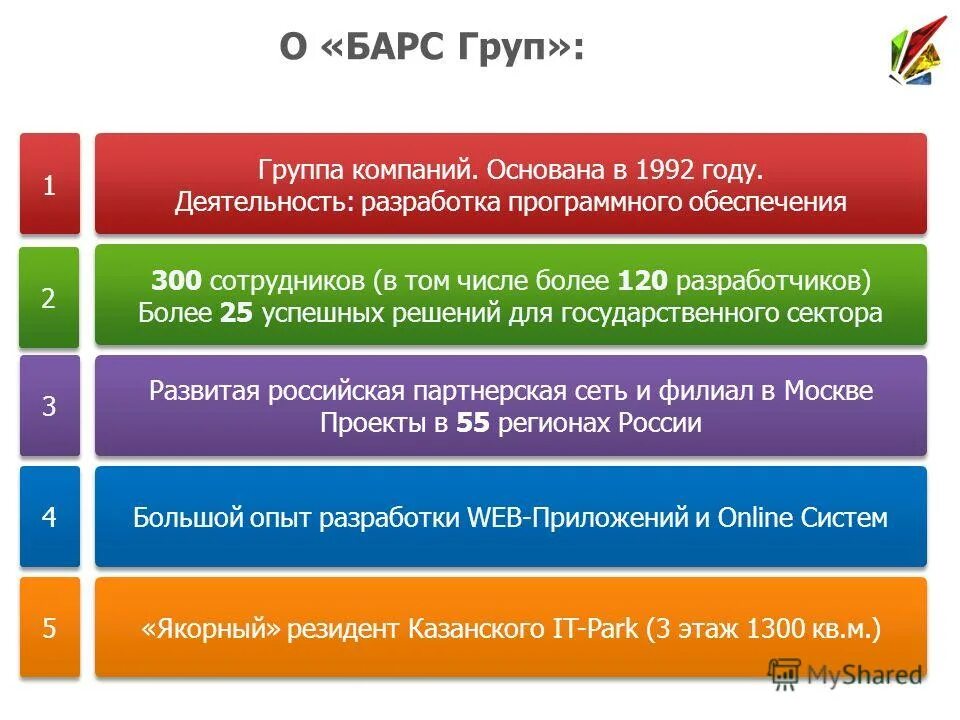 О «БАРС Груп»:

1

Группа компаний. Основана в 1992 году.
Деятельность: разработка программного обеспечения

2

300 сотрудников (в том числе более 120 разработчиков)
Более 25 успешных решений для государственного сектора

3

Развитая российская партнерская сеть и филиал в Москве
Проекты в 55 регионах России

4

Большой опыт разработки WEB-Приложений и Online Систем

5

«Якорный» резидент Казанского IT-Park (3 этаж 1300 кв.м.)

MyShared